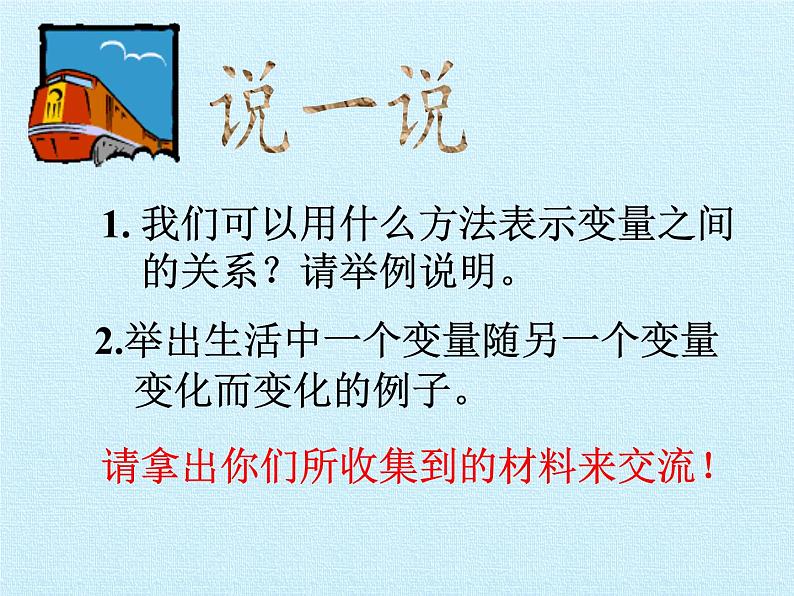 说一说

1. 我们可以用什么方法表示变量之间的关系？请举例说明。

2.举出生活中一个变量随另一个变量变化而变化的例子。

请拿出你们所收集到的材料来交流！